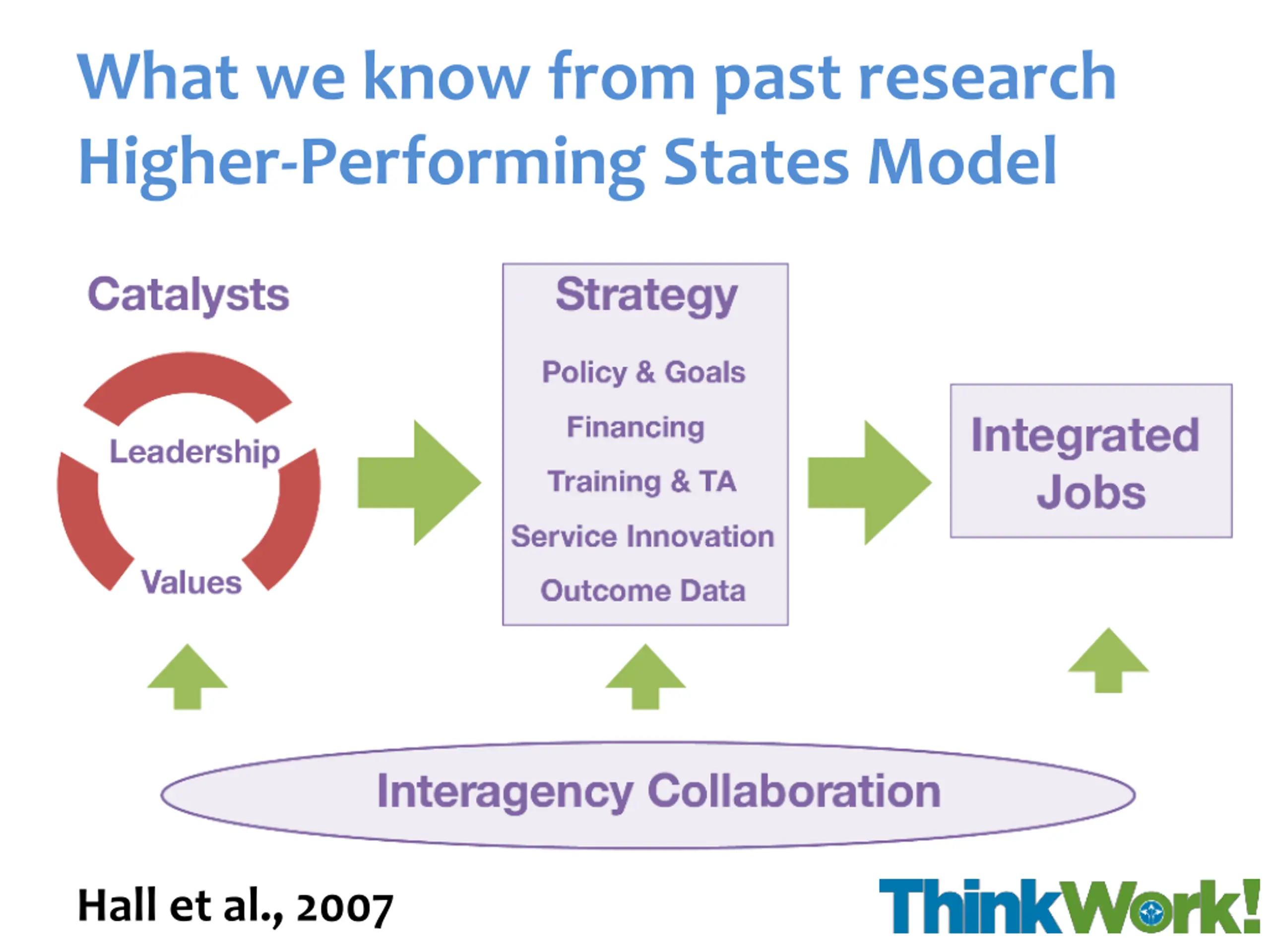 What we know from past research
Higher-Performing States Model

Catalysts

Leadership

Values

Strategy

Policy & Goals

Financing

Training & TA

Service Innovation

Outcome Data

Integrated Jobs

Interagency Collaboration

Hall et al., 2007

ThinkWork!